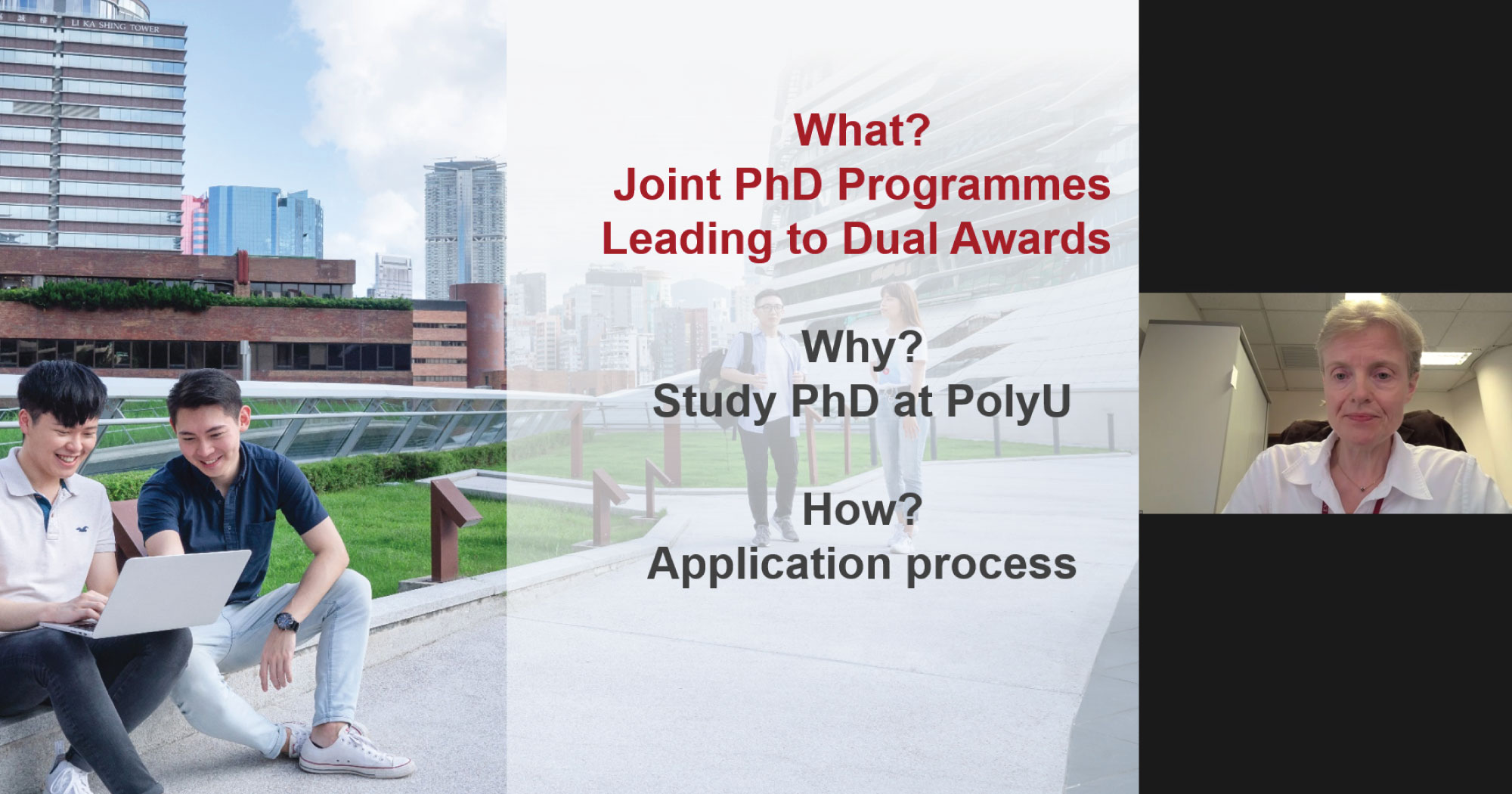 LI KA SHING TOWER

What?
Joint PhD Programmes
Leading to Dual Awards

Why?
Study PhD at PolyU

How?
Application process